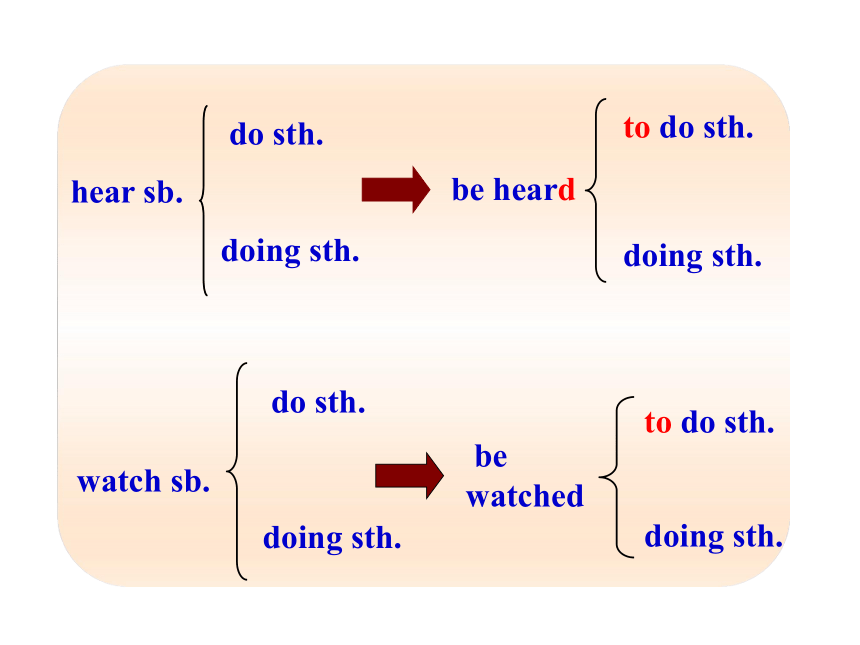 hear sb.
do sth.
doing sth.

be heard
to do sth.
doing sth.

watch sb.
do sth.
doing sth.

be watched
to do sth.
doing sth.